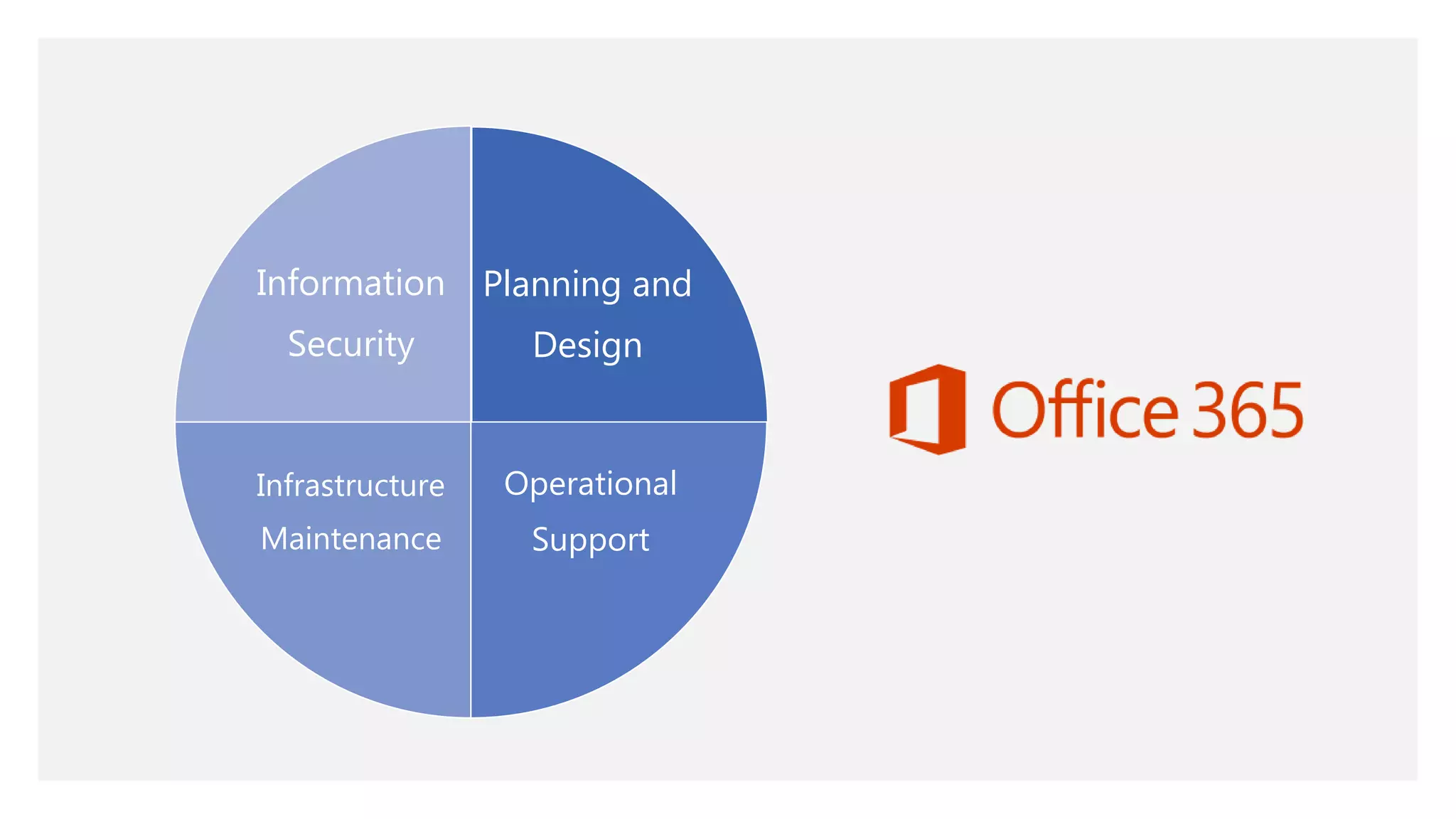 Information Security

Planning and Design

Infrastructure Maintenance

Operational Support

Office 365